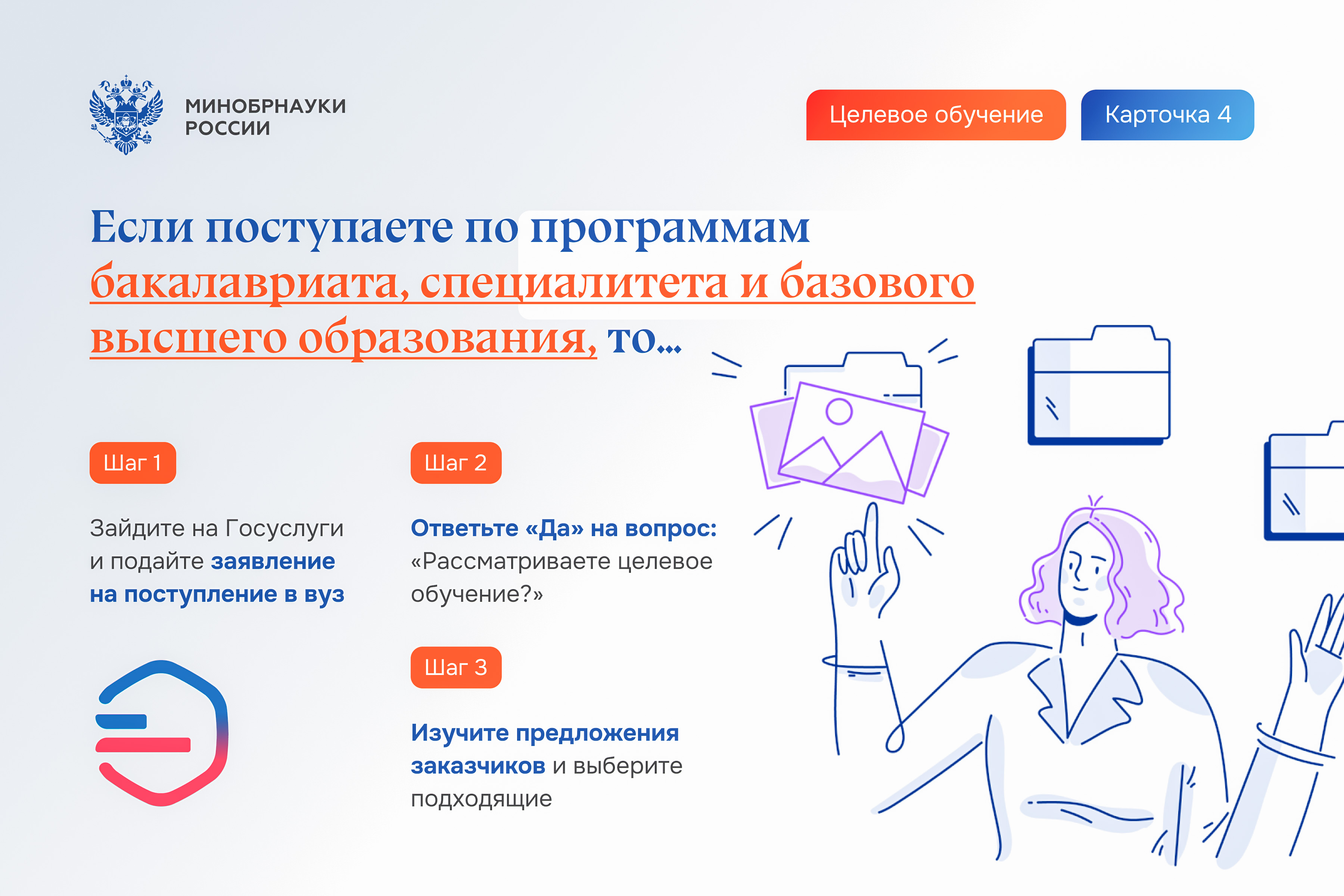 МИНОБРНАУКИ РОССИИ

Целевое обучение

Карточка 4

Если поступаете по программам бакалавриата, специалитета и базового высшего образования, то...

Шаг 1

Зайдите на Госуслуги и подайте заявление на поступление в вуз

Шаг 2

Ответьте «Да» на вопрос: «Рассматриваете целевое обучение?»

Шаг 3

Изучите предложения заказчиков и выберите подходящие